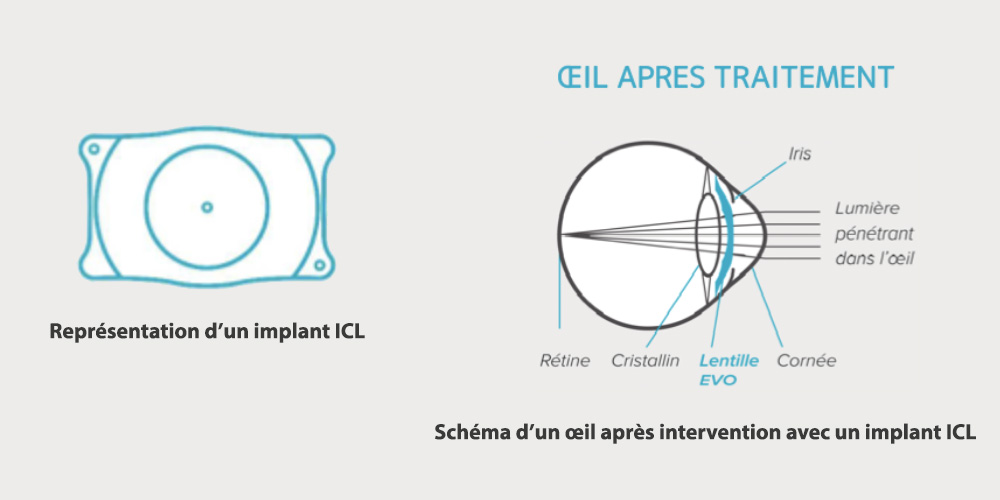 Représentation d'un implant ICL

ŒIL APRES TRAITEMENT

Iris

Lumière pénétrant dans l'œil

Rétine

Cristallin

Lentille EVO

Cornée

Schéma d'un œil après intervention avec un implant ICL